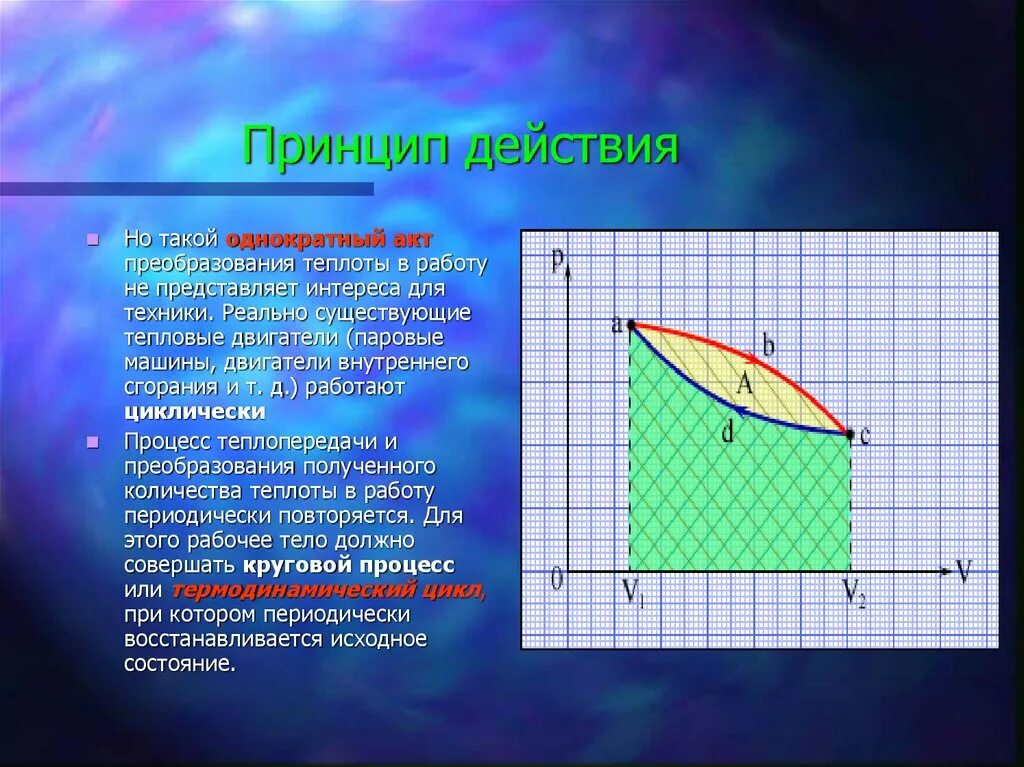 Принцип действия

Но такой однократный акт преобразования теплоты в работу не представляет интереса для техники. Реально существующие тепловые двигатели (паровые машины, двигатели внутреннего сгорания и т. д.) работают циклически

Процесс теплопередачи и преобразования полученного количества теплоты в работу периодически повторяется. Для этого рабочее тело должно совершать круговой процесс или термодинамический цикл, при котором периодически восстанавливается исходное состояние.

p
a
b
A
d
c
0
$V_1$
$V_2$
V